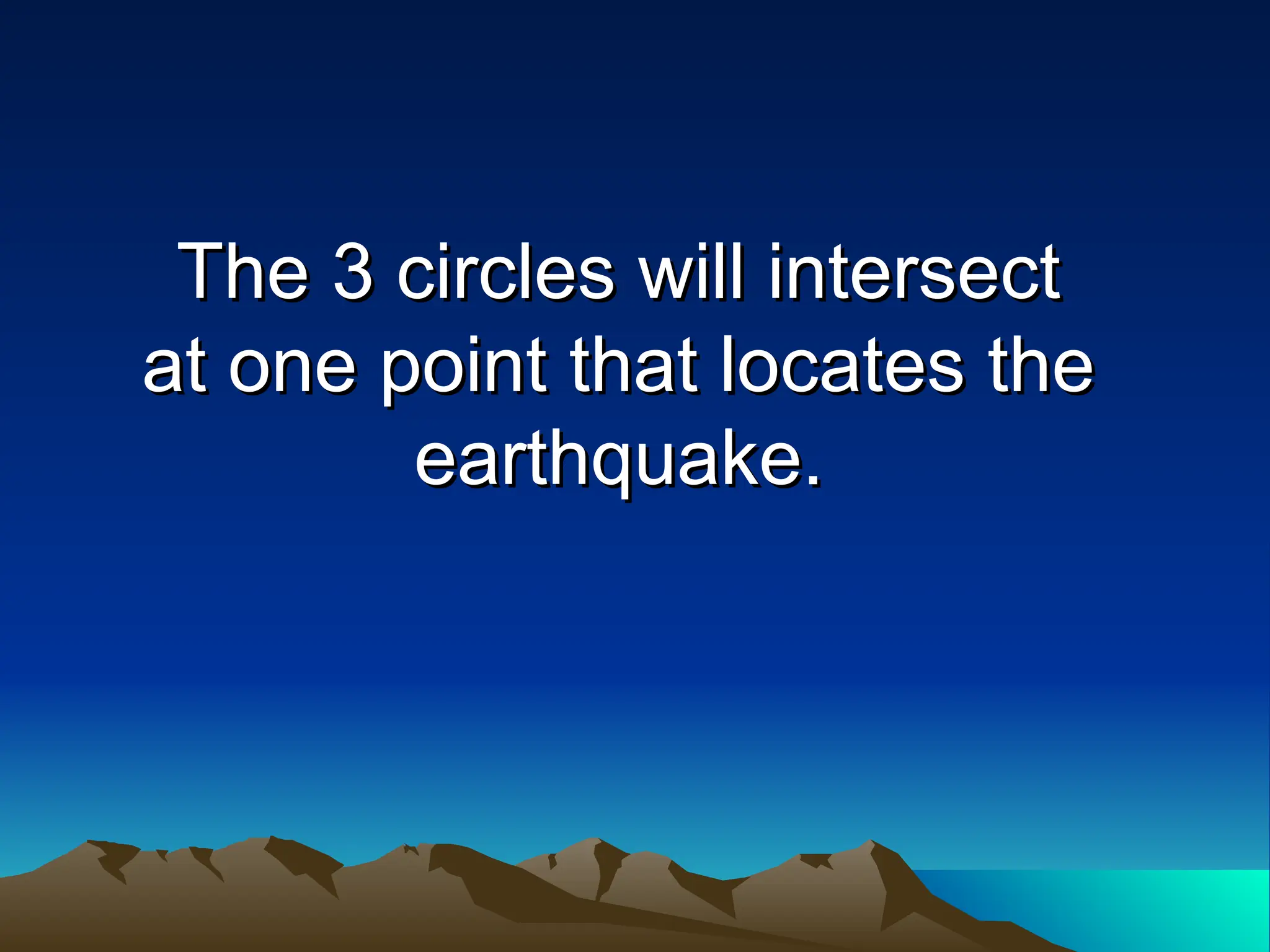 The 3 circles will intersect at one point that locates the earthquake.